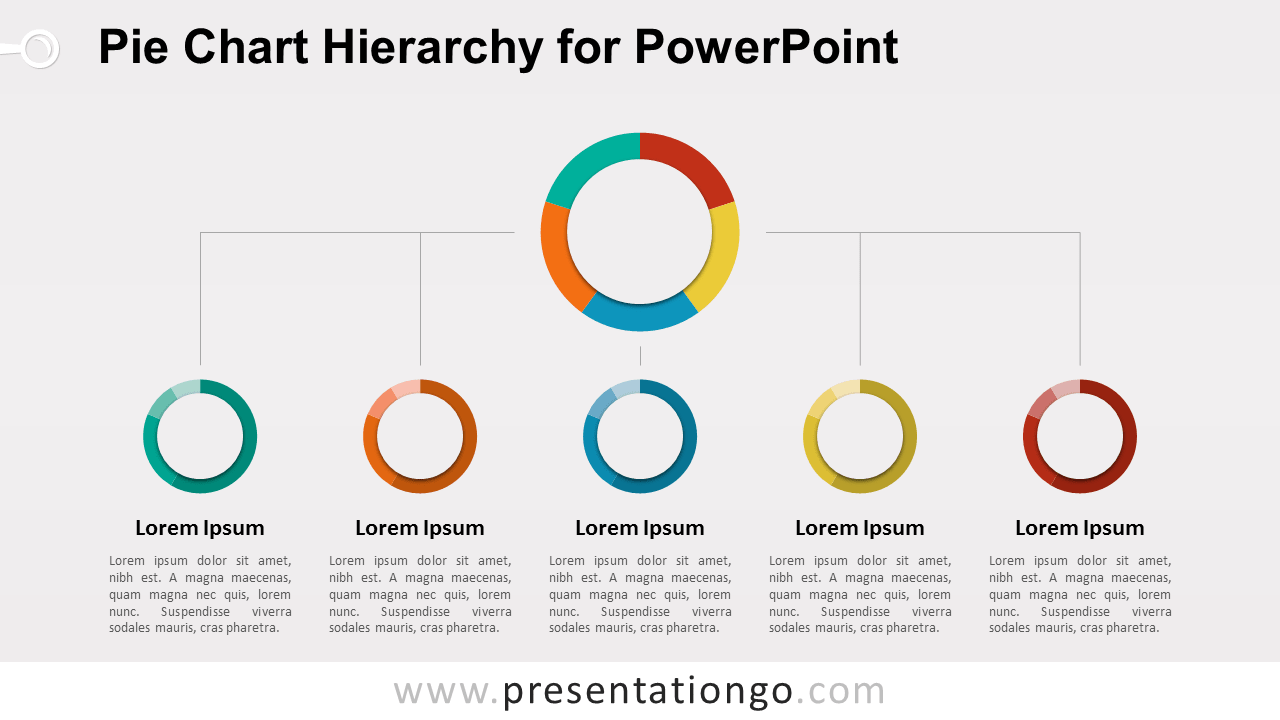 Pie Chart Hierarchy for PowerPoint

Lorem Ipsum

Lorem ipsum dolor sit amet, nibh est. A magna maecenas, quam magna nec quis, lorem nunc. Suspendisse viverra sodales mauris, cras pharetra.

Lorem Ipsum

Lorem ipsum dolor sit amet, nibh est. A magna maecenas, quam magna nec quis, lorem nunc. Suspendisse viverra sodales mauris, cras pharetra.

Lorem Ipsum

Lorem ipsum dolor sit amet, nibh est. A magna maecenas, quam magna nec quis, lorem nunc. Suspendisse viverra sodales mauris, cras pharetra.

Lorem Ipsum

Lorem ipsum dolor sit amet, nibh est. A magna maecenas, quam magna nec quis, lorem nunc. Suspendisse viverra sodales mauris, cras pharetra.

Lorem Ipsum

Lorem ipsum dolor sit amet, nibh est. A magna maecenas, quam magna nec quis, lorem nunc. Suspendisse viverra sodales mauris, cras pharetra.

www.presentationgo.com